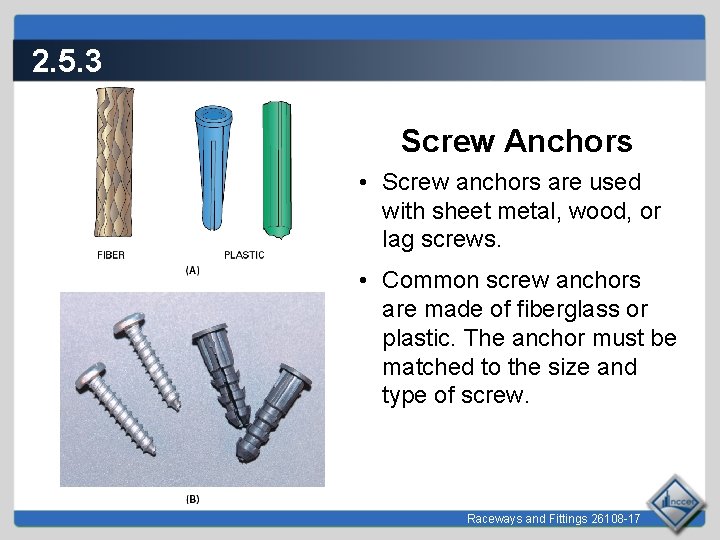 2.5.3

FIBER

PLASTIC

(A)

(B)

Screw Anchors

• Screw anchors are used with sheet metal, wood, or lag screws.

• Common screw anchors are made of fiberglass or plastic. The anchor must be matched to the size and type of screw.

Raceways and Fittings 26108-17

nccer